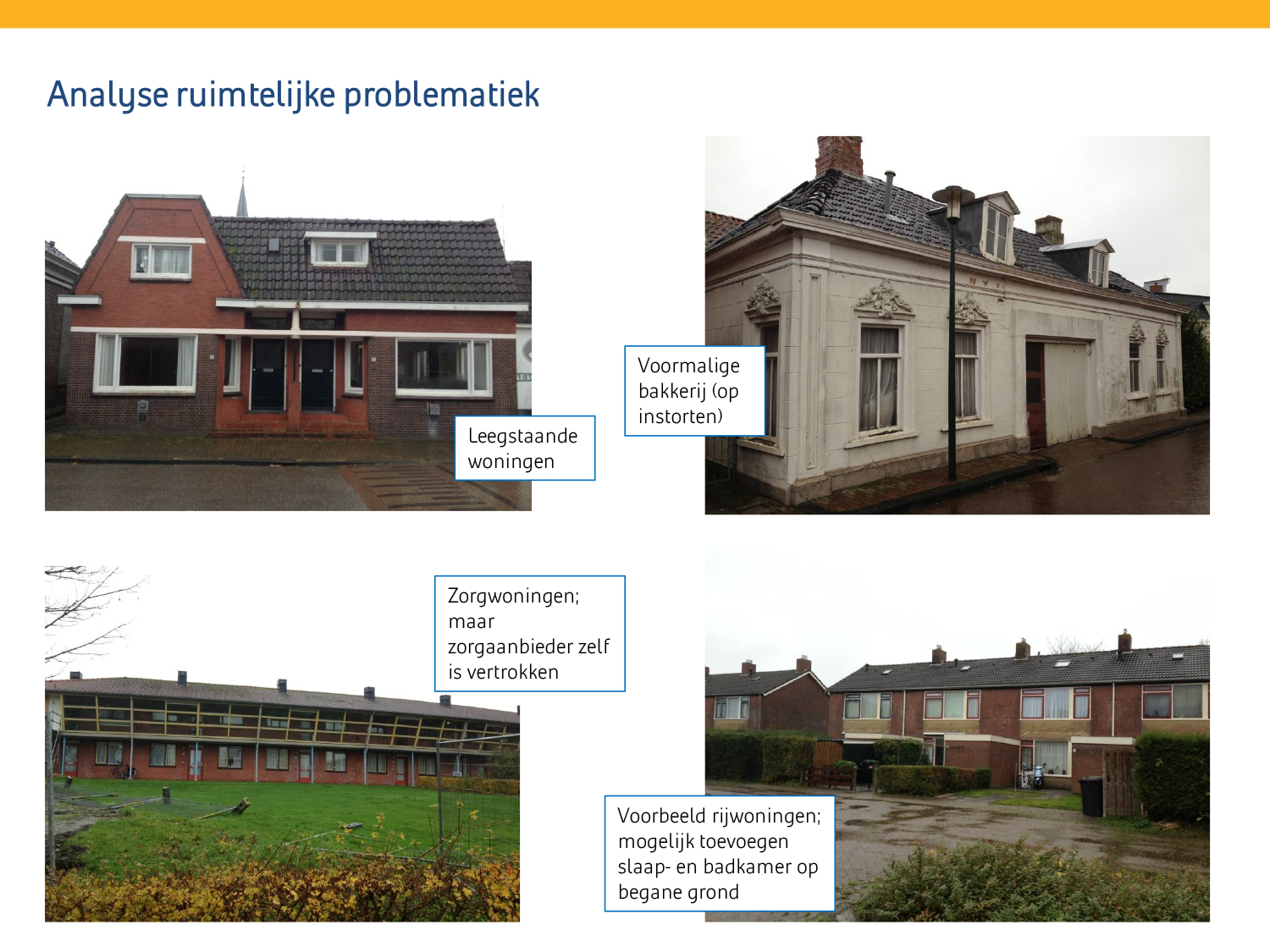 Analyse ruimtelijke problematiek

Leegstaande woningen

Voormalige bakkerij (op instorten)

Zorgwoningen; maar zorgaanbieder zelf is vertrokken

Voorbeeld rijwoningen; mogelijk toevoegen slaap- en badkamer op begane grond